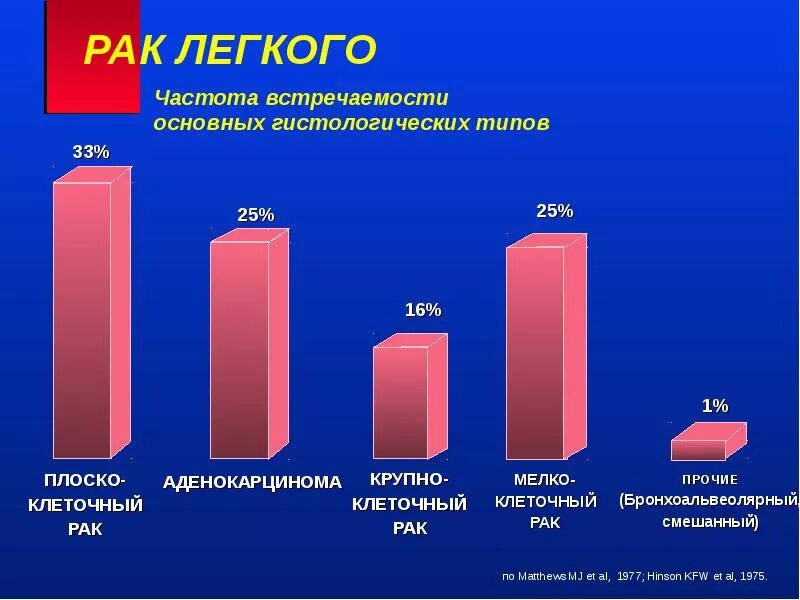 РАК ЛЕГКОГО

Частота встречаемости основных гистологических типов

33%

25%

16%

25%

1%

ПЛОСКО-КЛЕТОЧНЫЙ РАК

АДЕНОКАРЦИНОМА

КРУПНО-КЛЕТОЧНЫЙ РАК

МЕЛКО-КЛЕТОЧНЫЙ РАК

ПРОЧИЕ (Бронхоальвеолярный, смешанный)

по Matthews MJ et al, 1977; Hinson KFW et al, 1975.